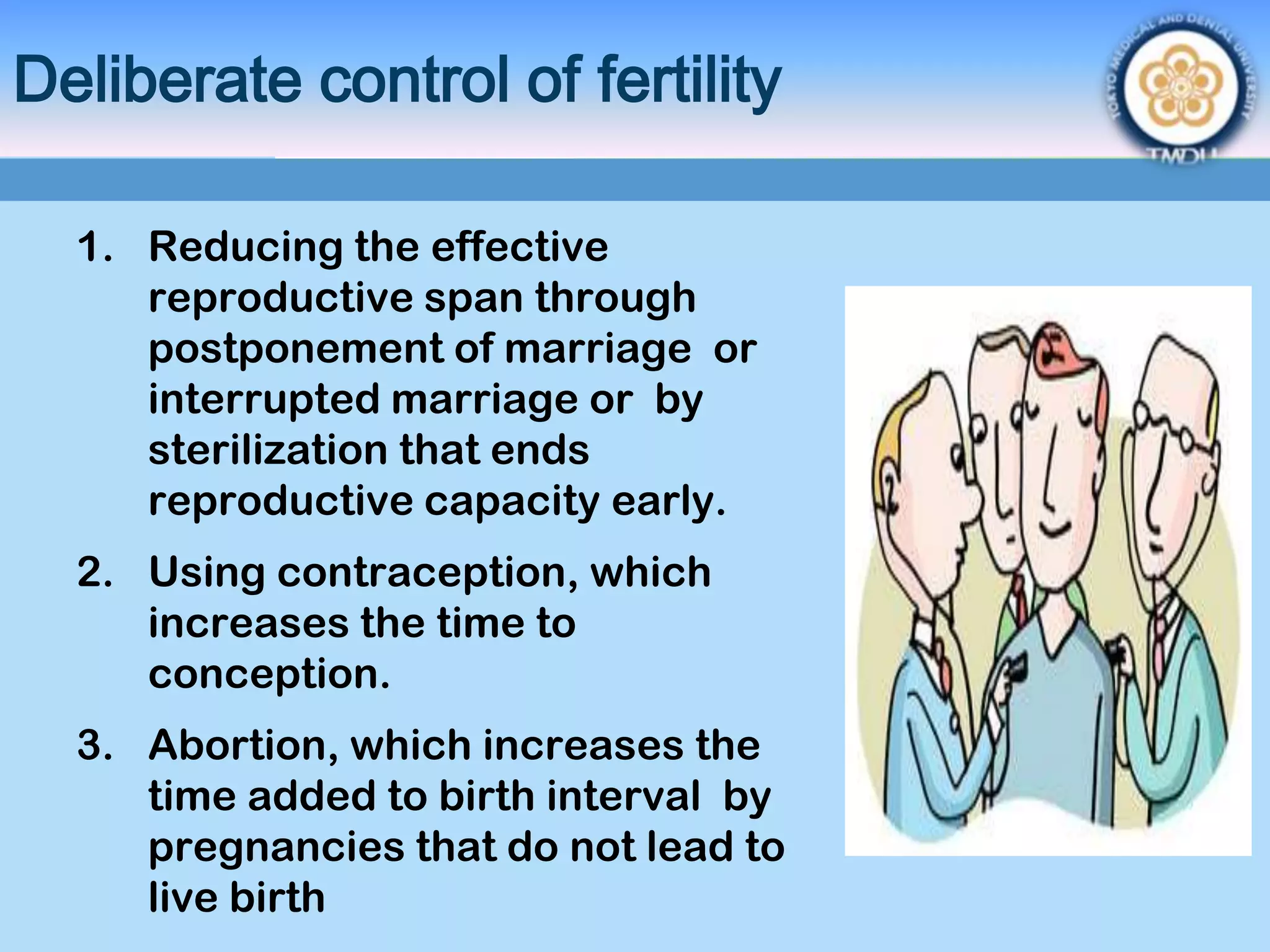 Deliberate control of fertility

TOKYO MEDICAL AND DENTAL UNIVERSITY
TMDU

1. Reducing the effective reproductive span through postponement of marriage or interrupted marriage or by sterilization that ends reproductive capacity early.

2. Using contraception, which increases the time to conception.

3. Abortion, which increases the time added to birth interval by pregnancies that do not lead to live birth